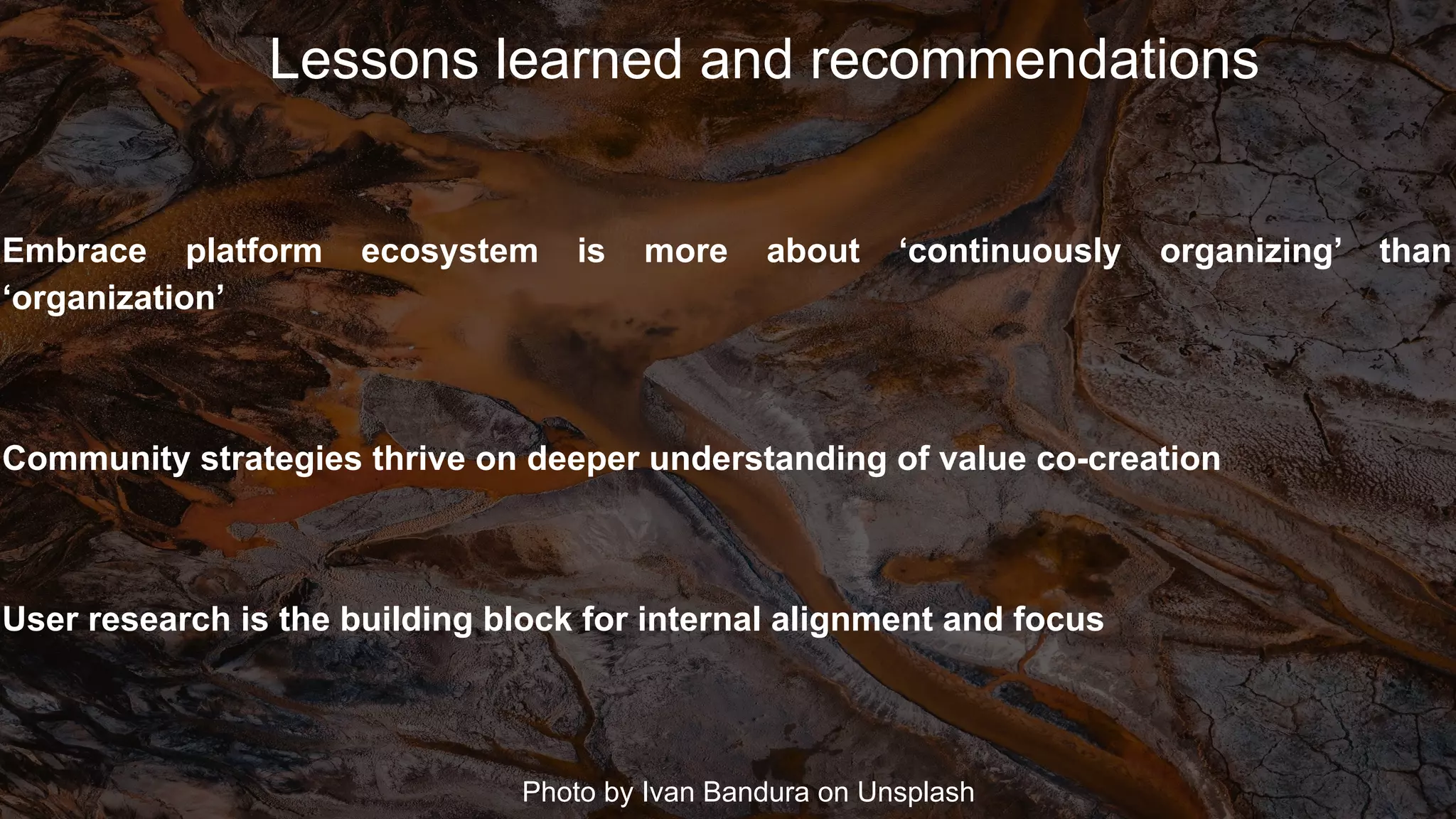 Lessons learned and recommendations

Embrace platform ecosystem is more about ‘continuously organizing’ than ‘organization’

Community strategies thrive on deeper understanding of value co-creation

User research is the building block for internal alignment and focus

Photo by Ivan Bandura on Unsplash